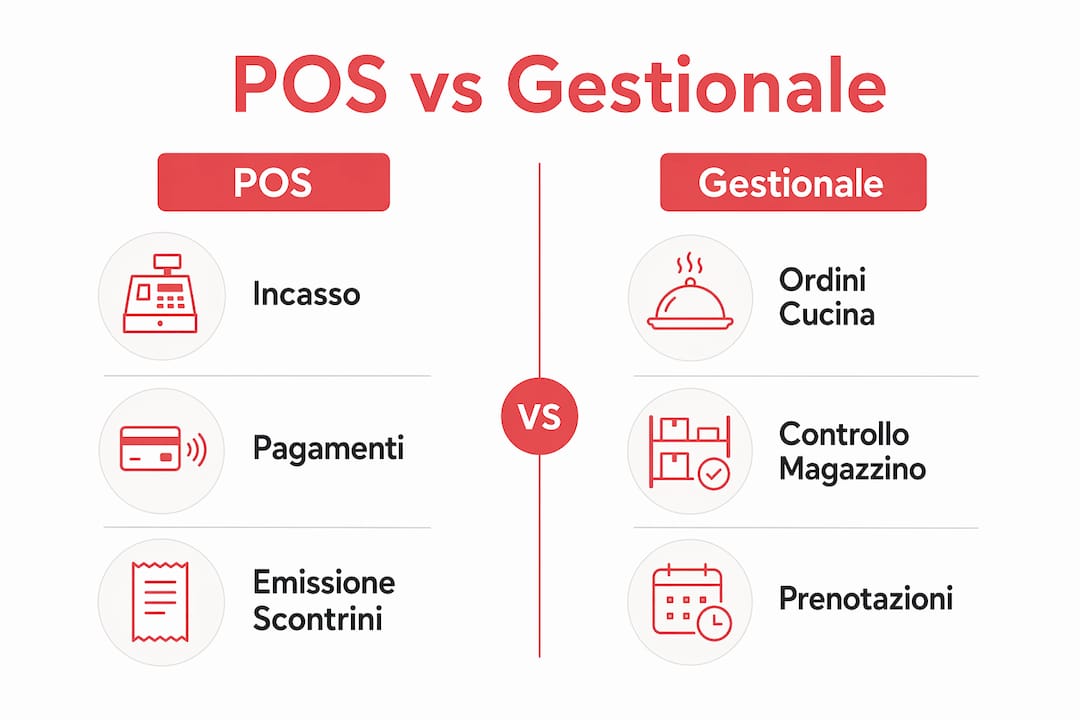 POS vs Gestionale

POS

Incasso

Pagamenti

Emissione Scontrini

VS

Gestionale

Ordini Cucina

Controllo Magazzino

Prenotazioni